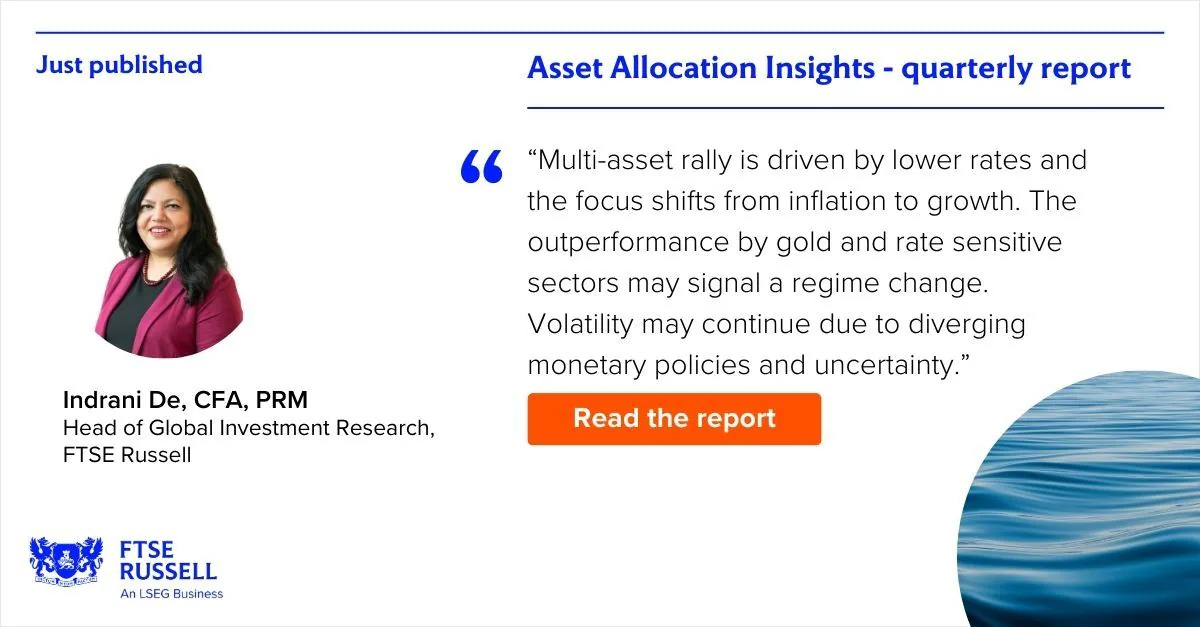 Just published

Asset Allocation Insights - quarterly report

“Multi-asset rally is driven by lower rates and the focus shifts from inflation to growth. The outperformance by gold and rate sensitive sectors may signal a regime change. Volatility may continue due to diverging monetary policies and uncertainty.”

Read the report

Indrani De, CFA, PRM
Head of Global Investment Research, FTSE Russell

FTSE RUSSELL
An LSEG Business